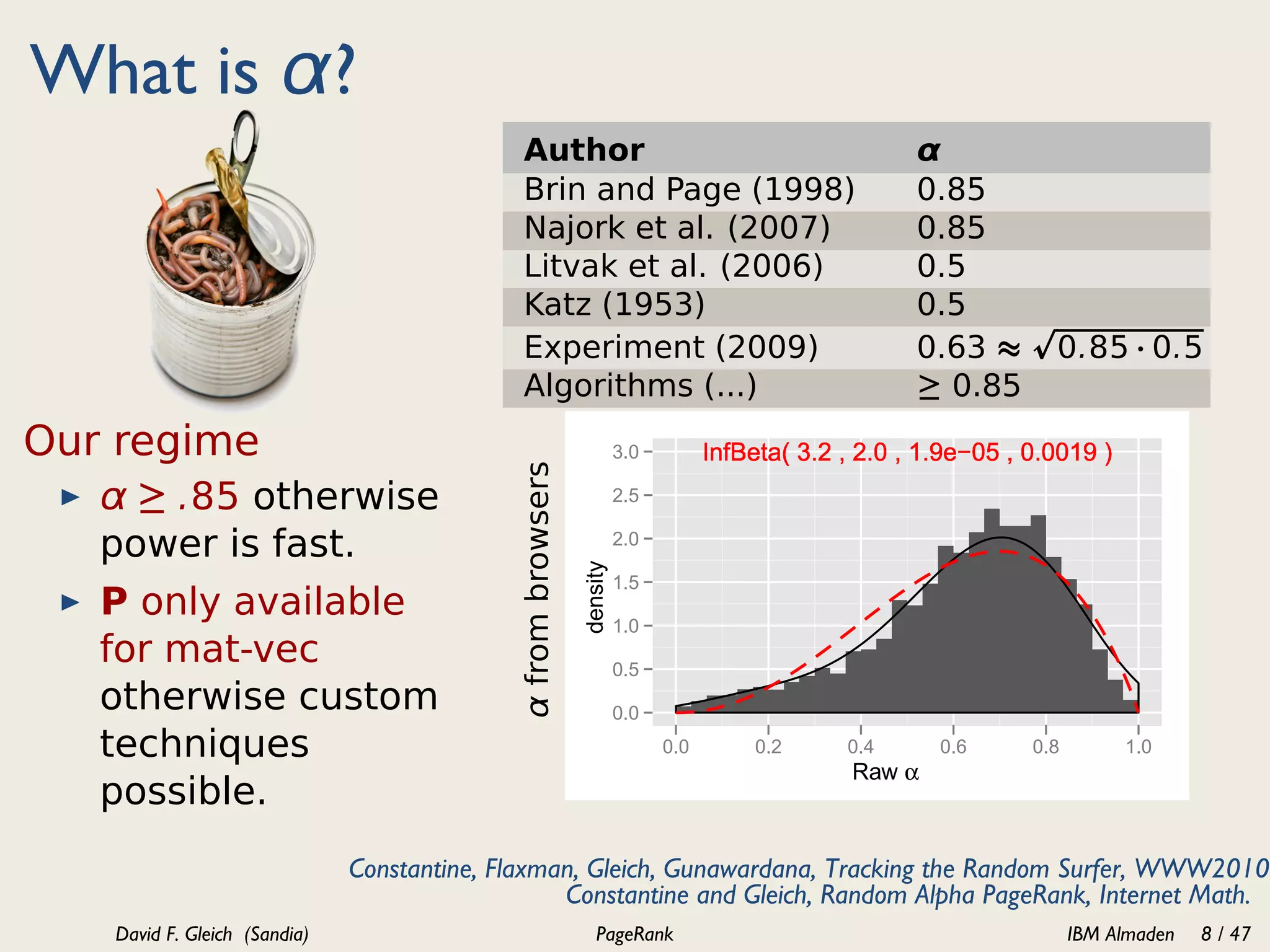 What is $\alpha$?

| Author | $\alpha$ |
|---|---|
| Brin and Page (1998) | 0.85 |
| Najork et al. (2007) | 0.85 |
| Litvak et al. (2006) | 0.5 |
| Katz (1953) | 0.5 |
| Experiment (2009) | $0.63 \approx \sqrt{0.85 \cdot 0.5}$ |
| Algorithms (...) | $\geq 0.85$ |

Our regime

▸ $\alpha \geq .85$ otherwise power is fast.

▸ **P** only available for mat-vec otherwise custom techniques possible.

$\alpha$ from browsers

InfBeta( 3.2 , 2.0 , 1.9e−05 , 0.0019 )

density

3.0
2.5
2.0
1.5
1.0
0.5
0.0

0.0 0.2 0.4 0.6 0.8 1.0

Raw $\alpha$

Constantine, Flaxman, Gleich, Gunawardana, Tracking the Random Surfer, WWW2010
Constantine and Gleich, Random Alpha PageRank, Internet Math.

David F. Gleich (Sandia) PageRank IBM Almaden 8 / 47